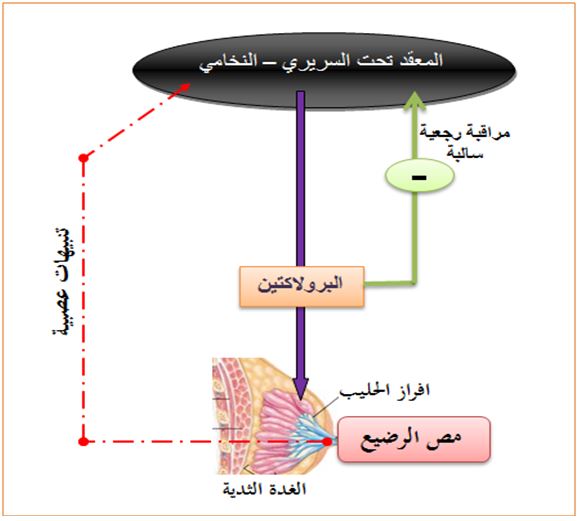 المعقد تحت السريري – النخامي

مراقبة رجعية سالبة

-

تنبيهات عصبية

البرولاكتين

افراز الحليب

مص الرضيع

الغدة الثدية